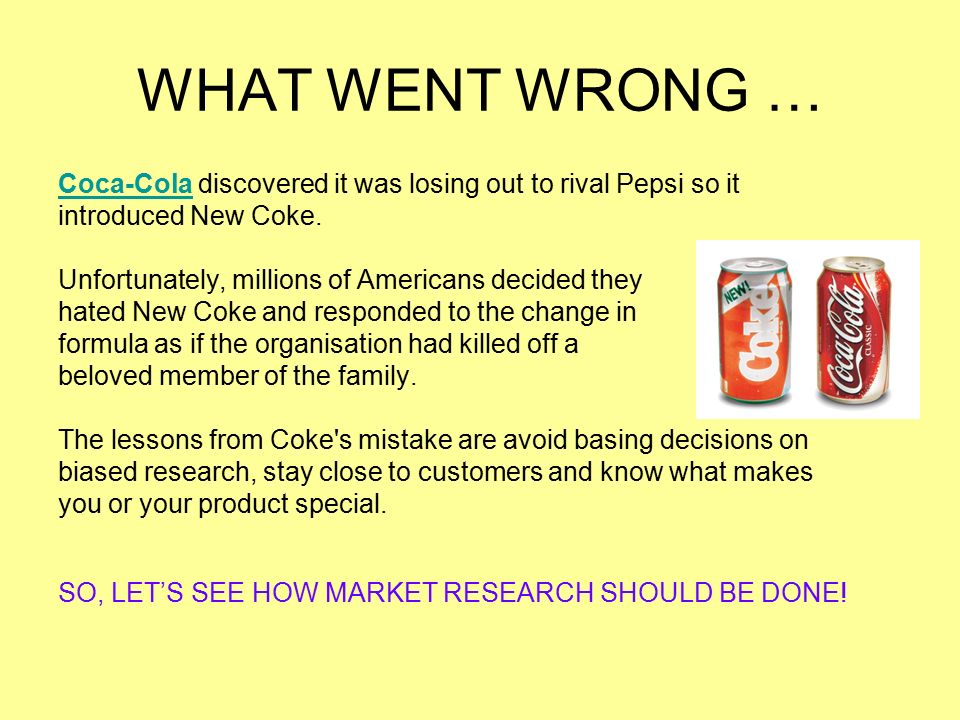 WHAT WENT WRONG …

Coca-Cola discovered it was losing out to rival Pepsi so it introduced New Coke.

Unfortunately, millions of Americans decided they hated New Coke and responded to the change in formula as if the organisation had killed off a beloved member of the family.

NEW! Coke

Coca-Cola CLASSIC

The lessons from Coke's mistake are avoid basing decisions on biased research, stay close to customers and know what makes you or your product special.

SO, LET'S SEE HOW MARKET RESEARCH SHOULD BE DONE!